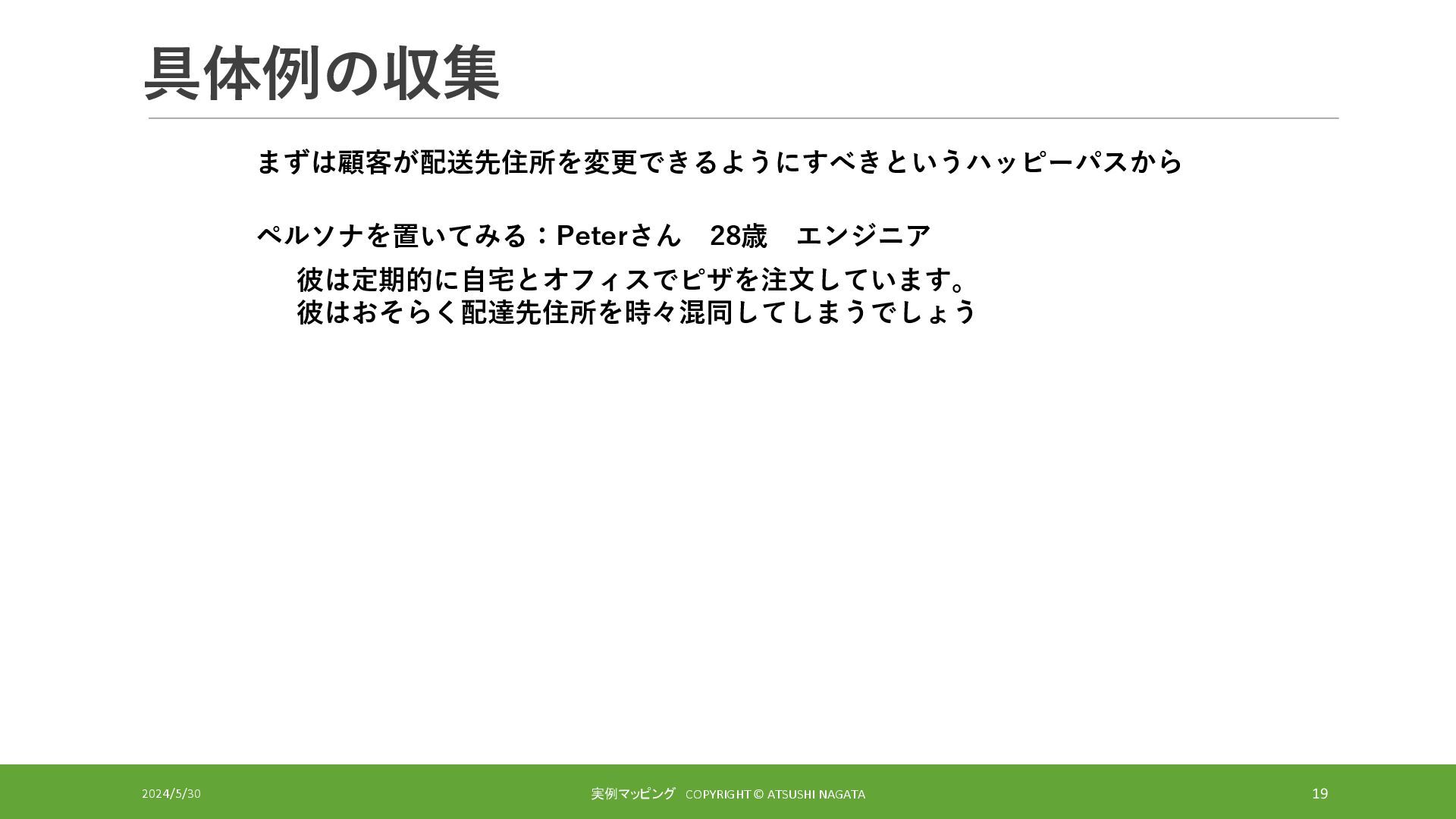 具体例の収集

まずは顧客が配送先住所を変更できるようにすべきというハッピーパスから

ペルソナを置いてみる：Peterさん　28歳　エンジニア

彼は定期的に自宅とオフィスでピザを注文しています。
彼はおそらく配達先住所を時々混同してしまうでしょう

2024/5/30

実例マッピング　COPYRIGHT © ATSUSHI NAGATA

19